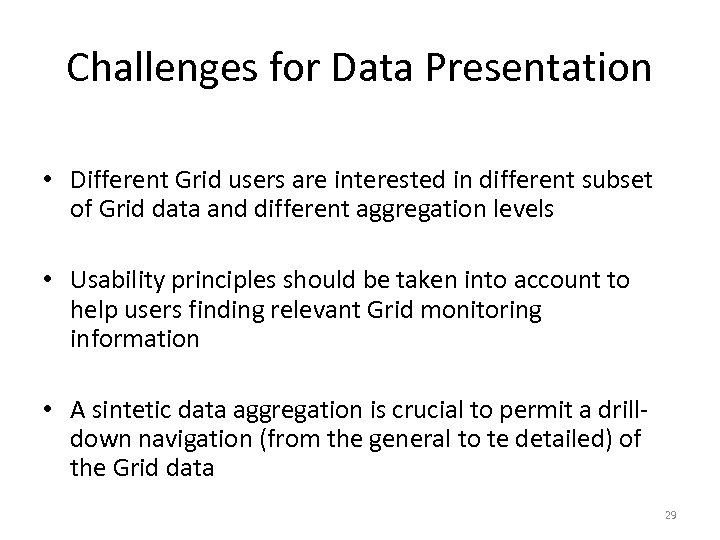 Challenges for Data Presentation

• Different Grid users are interested in different subset of Grid data and different aggregation levels

• Usability principles should be taken into account to help users finding relevant Grid monitoring information

• A sintetic data aggregation is crucial to permit a drill-down navigation (from the general to te detailed) of the Grid data

29